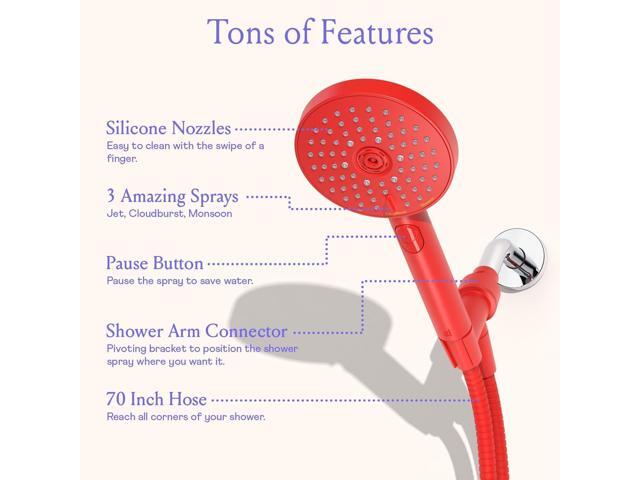 Tons of Features

Silicone Nozzles
Easy to clean with the swipe of a finger.

3 Amazing Sprays
Jet, Cloudburst, Monsoon

Pause Button
Pause the spray to save water.

Shower Arm Connector
Pivoting bracket to position the shower spray where you want it.

70 Inch Hose
Reach all corners of your shower.